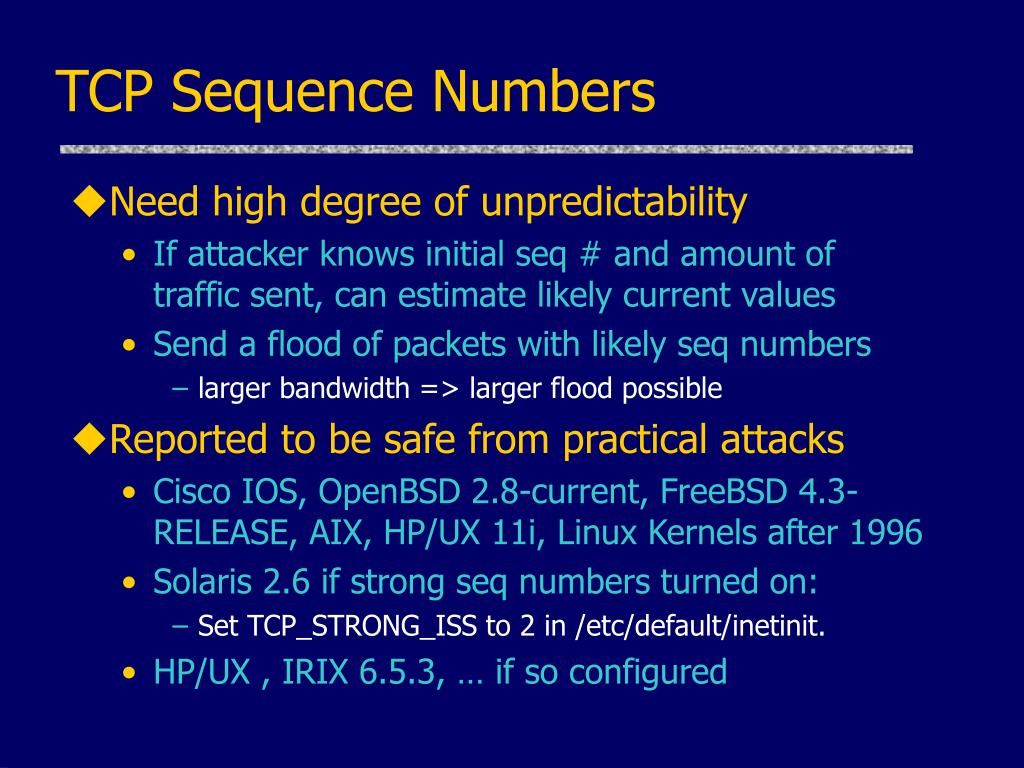 TCP Sequence Numbers

◆Need high degree of unpredictability

• If attacker knows initial seq # and amount of traffic sent, can estimate likely current values

• Send a flood of packets with likely seq numbers

– larger bandwidth => larger flood possible

◆Reported to be safe from practical attacks

• Cisco IOS, OpenBSD 2.8-current, FreeBSD 4.3-RELEASE, AIX, HP/UX 11i, Linux Kernels after 1996

• Solaris 2.6 if strong seq numbers turned on:

– Set TCP_STRONG_ISS to 2 in /etc/default/inetinit.

• HP/UX , IRIX 6.5.3, … if so configured